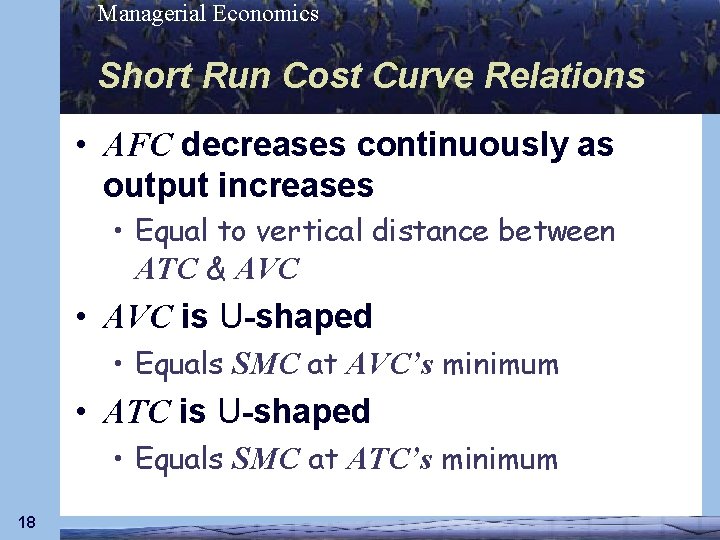 Managerial Economics

Short Run Cost Curve Relations

• AFC decreases continuously as output increases

• Equal to vertical distance between ATC & AVC

• AVC is U-shaped

• Equals SMC at AVC's minimum

• ATC is U-shaped

• Equals SMC at ATC's minimum

18